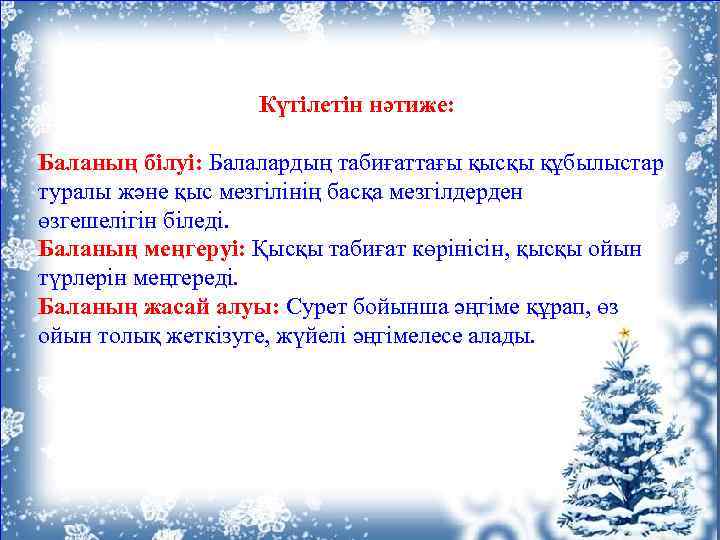 Күтілетін нәтиже:

Баланың білуі: Балалардың табиғаттағы қысқы құбылыстар туралы және қыс мезгілінің басқа мезгілдерден өзгешелігін біледі.
Баланың меңгеруі: Қысқы табиғат көрінісін, қысқы ойын түрлерін меңгереді.
Баланың жасай алуы: Сурет бойынша әңгіме құрап, өз ойын толық жеткізуге, жүйелі әңгімелесе алады.